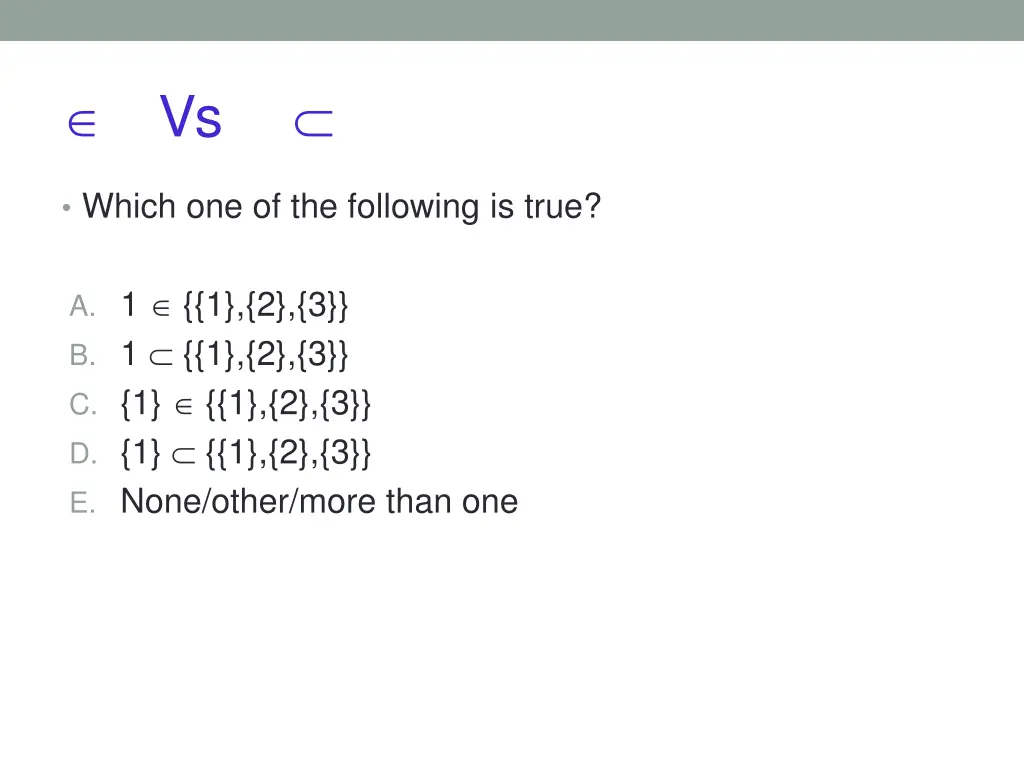 $\in$ Vs $\subset$

• Which one of the following is true?

A. $1 \in \{\{1\},\{2\},\{3\}\}$
B. $1 \subset \{\{1\},\{2\},\{3\}\}$
C. $\{1\} \in \{\{1\},\{2\},\{3\}\}$
D. $\{1\} \subset \{\{1\},\{2\},\{3\}\}$
E. None/other/more than one